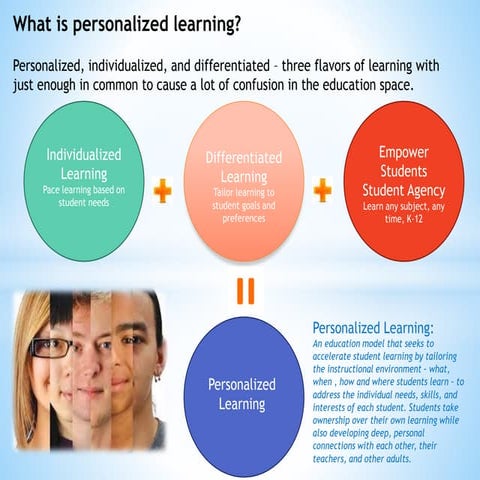 What is personalized learning?

Personalized, individualized, and differentiated - three flavors of learning with just enough in common to cause a lot of confusion in the education space.

Individualized Learning
Pace learning based on student needs

+

Differentiated Learning
Tailor learning to student goals and preferences

+

Empower Students
Student Agency
Learn any subject, any time, K-12

=

Personalized Learning

Personalized Learning:
An education model that seeks to accelerate student learning by tailoring the instructional environment - what, when , how and where students learn - to address the individual needs, skills, and interests of each student. Students take ownership over their own learning while also developing deep, personal connections with each other, their teachers, and other adults.